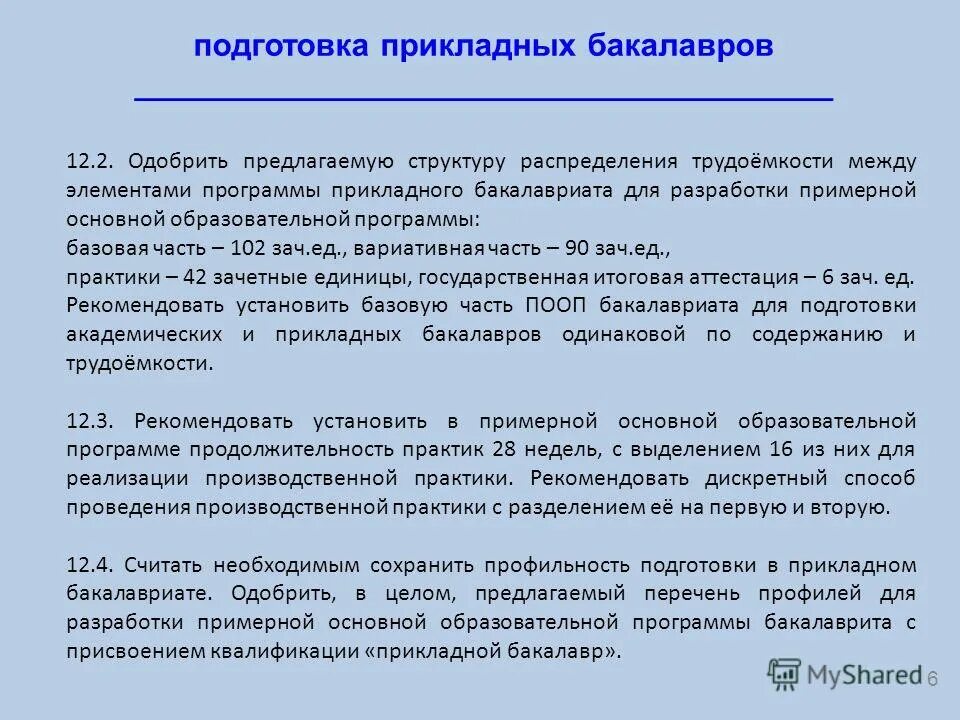 подготовка прикладных бакалавров

12.2. Одобрить предлагаемую структуру распределения трудоёмкости между элементами программы прикладного бакалавриата для разработки примерной основной образовательной программы:
базовая часть – 102 зач.ед., вариативная часть – 90 зач.ед.,
практики – 42 зачетные единицы, государственная итоговая аттестация – 6 зач. ед.
Рекомендовать установить базовую часть ПООП бакалавриата для подготовки академических и прикладных бакалавров одинаковой по содержанию и трудоёмкости.

12.3. Рекомендовать установить в примерной основной образовательной программе продолжительность практик 28 недель, с выделением 16 из них для реализации производственной практики. Рекомендовать дискретный способ проведения производственной практики с разделением её на первую и вторую.

12.4. Считать необходимым сохранить профильность подготовки в прикладном бакалавриате. Одобрить, в целом, предлагаемый перечень профилей для разработки примерной основной образовательной программы бакалаврита с присвоением квалификации «прикладной бакалавр».

MyShared 6